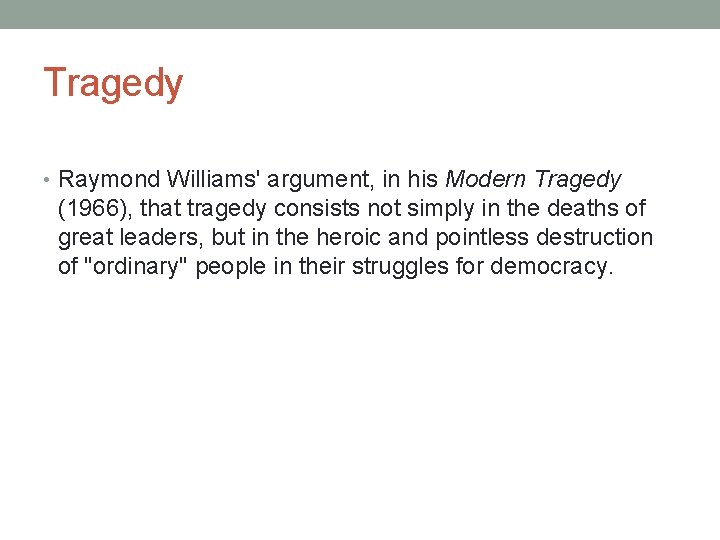 Tragedy

• Raymond Williams' argument, in his Modern Tragedy (1966), that tragedy consists not simply in the deaths of great leaders, but in the heroic and pointless destruction of "ordinary" people in their struggles for democracy.